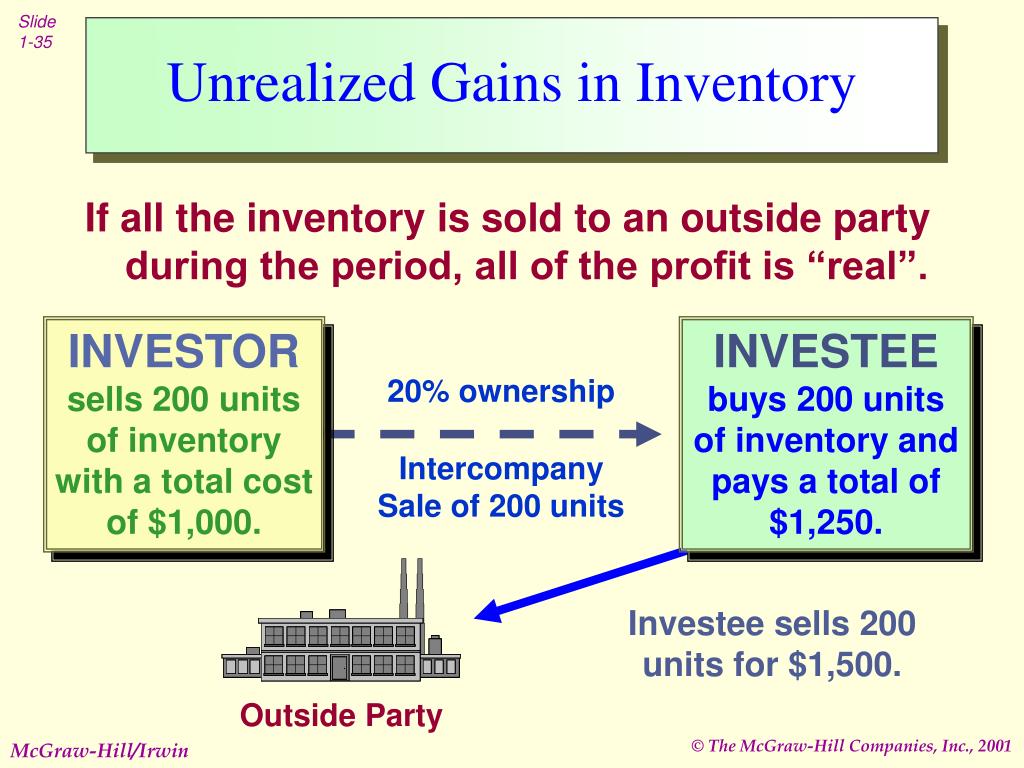 Slide 1-35

Unrealized Gains in Inventory

If all the inventory is sold to an outside party during the period, all of the profit is “real”.

INVESTOR
sells 200 units of inventory with a total cost of $1,000.

20% ownership

Intercompany Sale of 200 units

INVESTEE
buys 200 units of inventory and pays a total of $1,250.

Investee sells 200 units for $1,500.

Outside Party

McGraw-Hill/Irwin

© The McGraw-Hill Companies, Inc., 2001